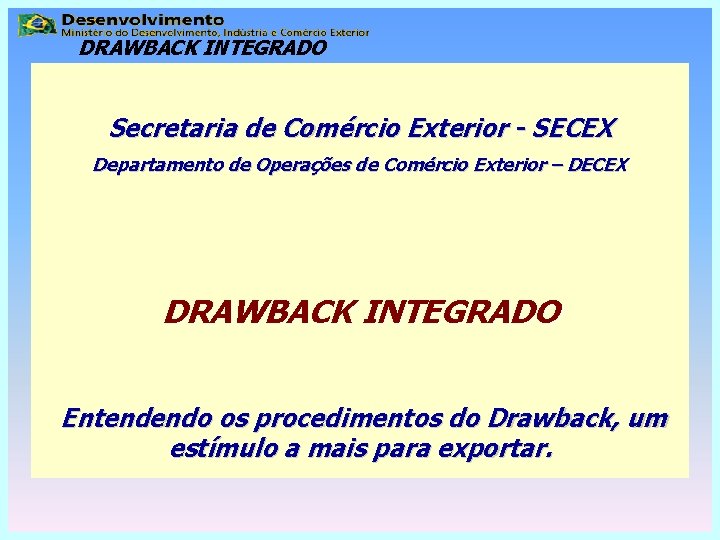 Desenvolvimento
Ministério do Desenvolvimento, Indústria e Comércio Exterior
DRAWBACK INTEGRADO

Secretaria de Comércio Exterior - SECEX
Departamento de Operações de Comércio Exterior – DECEX

DRAWBACK INTEGRADO

Entendendo os procedimentos do Drawback, um estímulo a mais para exportar.